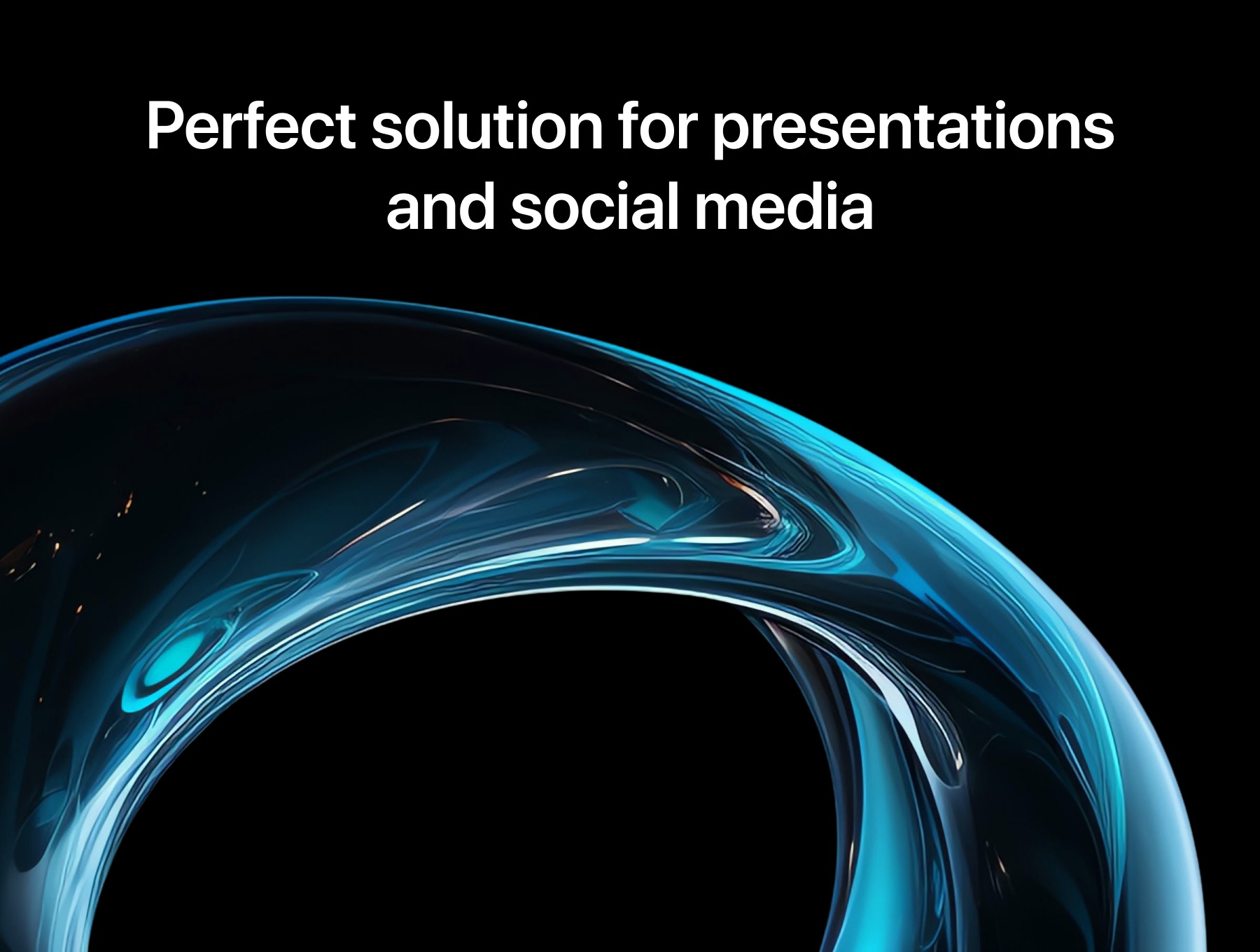 Perfect solution for presentations and social media